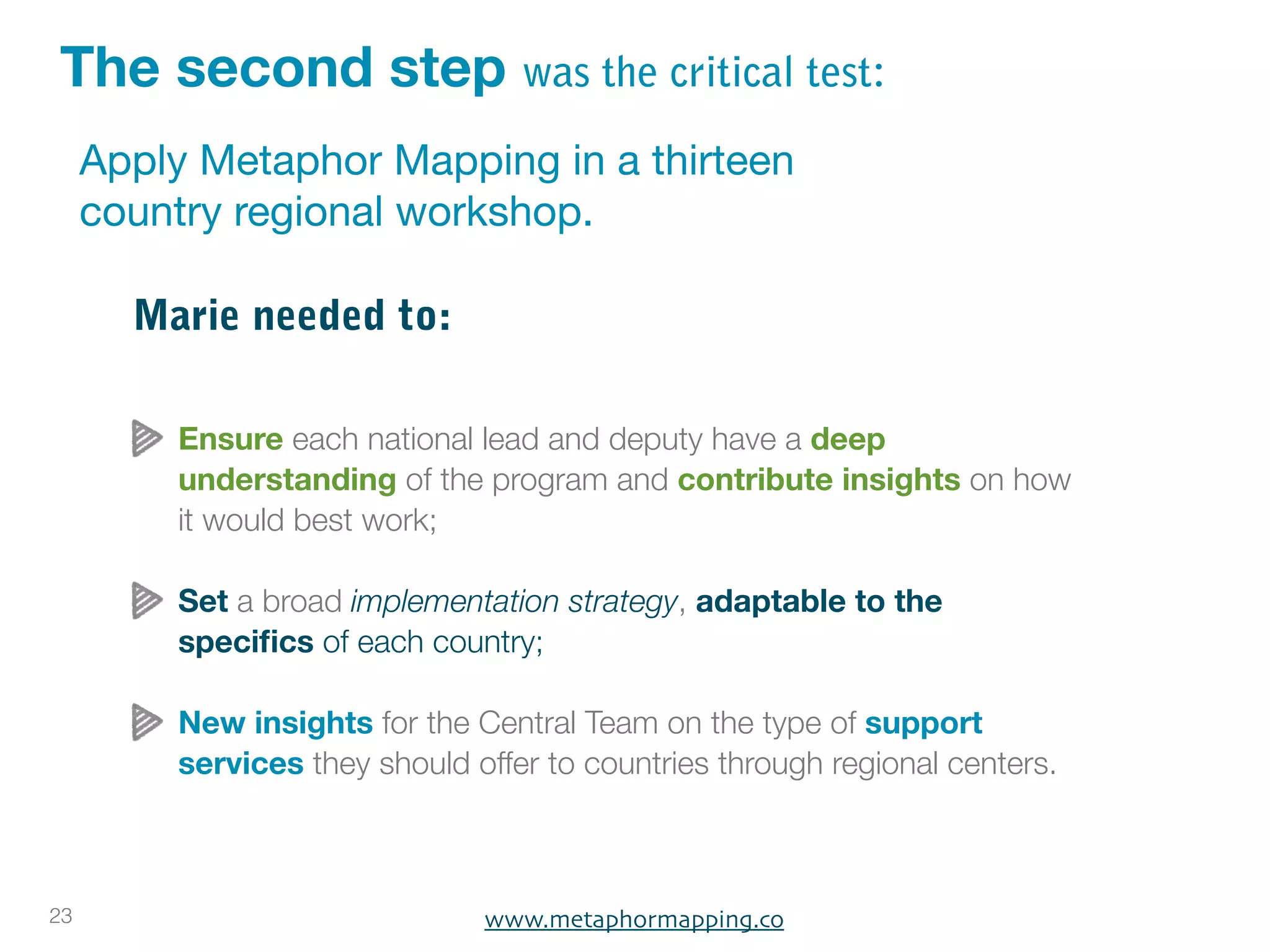 The second step was the critical test:

Apply Metaphor Mapping in a thirteen country regional workshop.

Marie needed to:

Ensure each national lead and deputy have a deep understanding of the program and contribute insights on how it would best work;

Set a broad implementation strategy, adaptable to the specifics of each country;

New insights for the Central Team on the type of support services they should offer to countries through regional centers.

23

www.metaphormapping.co